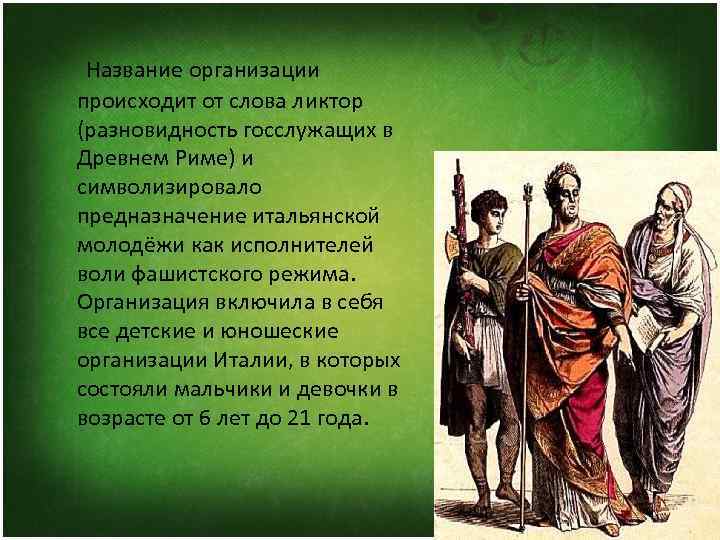 Название организации происходит от слова ликтор (разновидность госслужащих в Древнем Риме) и символизировало предназначение итальянской молодёжи как исполнителей воли фашистского режима. Организация включила в себя все детские и юношеские организации Италии, в которых состояли мальчики и девочки в возрасте от 6 лет до 21 года.